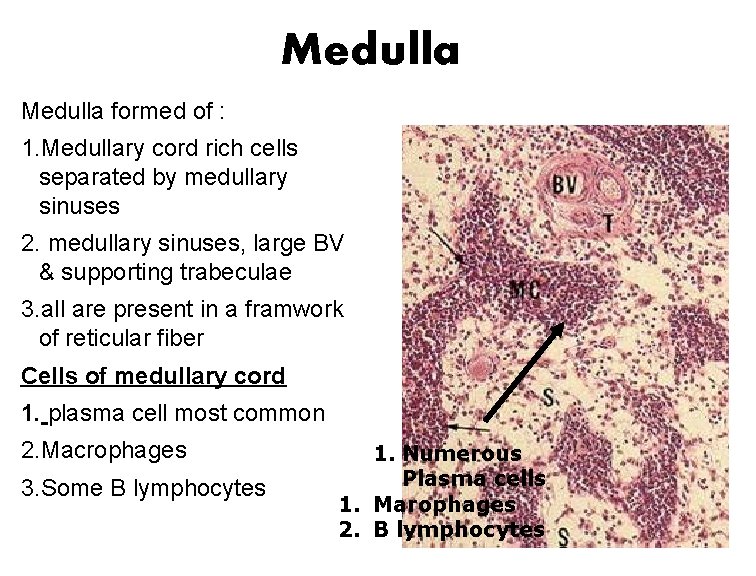 Medulla

Medulla formed of :

1.Medullary cord rich cells separated by medullary sinuses

2. medullary sinuses, large BV & supporting trabeculae

3.all are present in a framwork of reticular fiber

Cells of medullary cord

1. plasma cell most common

2.Macrophages

3.Some B lymphocytes

BV

T

MC

S

S

1. Numerous Plasma cells

1. Marophages

2. B lymphocytes